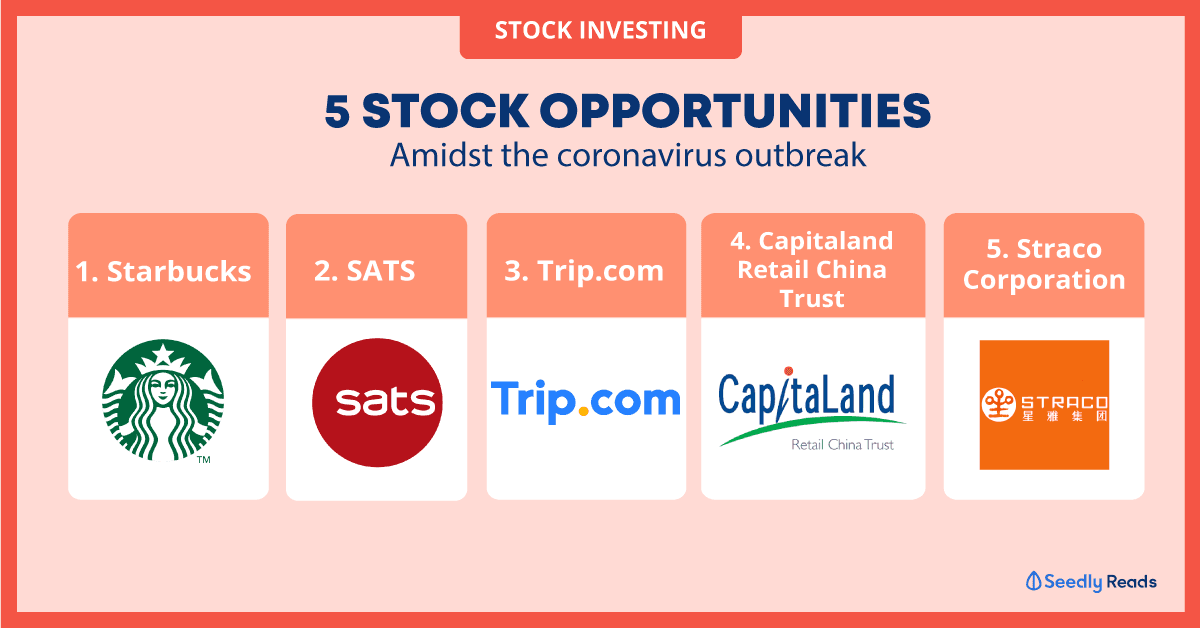 STOCK INVESTING

5 STOCK OPPORTUNITIES
Amidst the coronavirus outbreak

1. Starbucks

TM

2. SATS

sats

3. Trip.com

Trip.com

4. Capitaland Retail China Trust

CapitaLand
Retail China Trust

5. Straco Corporation

STRACO
星雅集团

Seedly Reads